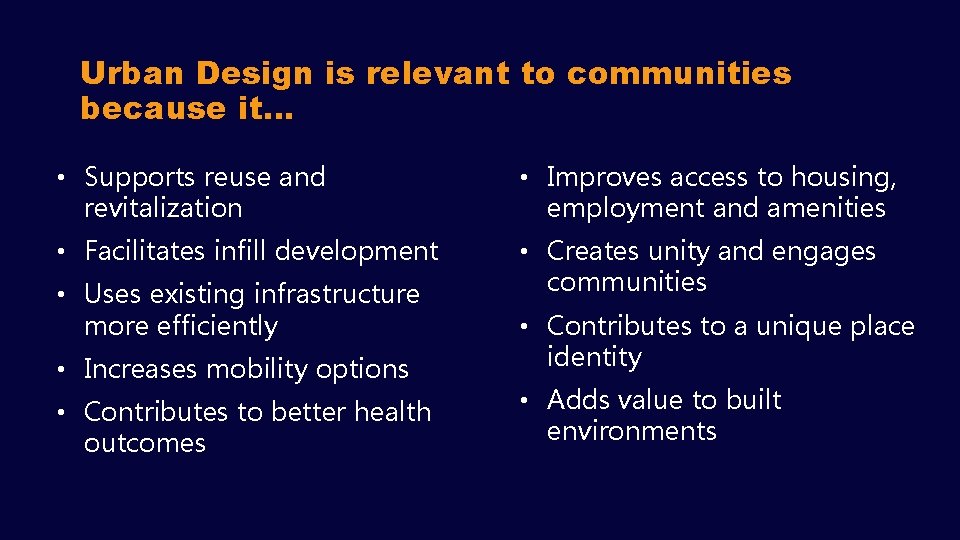 Urban Design is relevant to communities because it…

• Supports reuse and revitalization
• Facilitates infill development
• Uses existing infrastructure more efficiently
• Increases mobility options
• Contributes to better health outcomes

• Improves access to housing, employment and amenities
• Creates unity and engages communities
• Contributes to a unique place identity
• Adds value to built environments